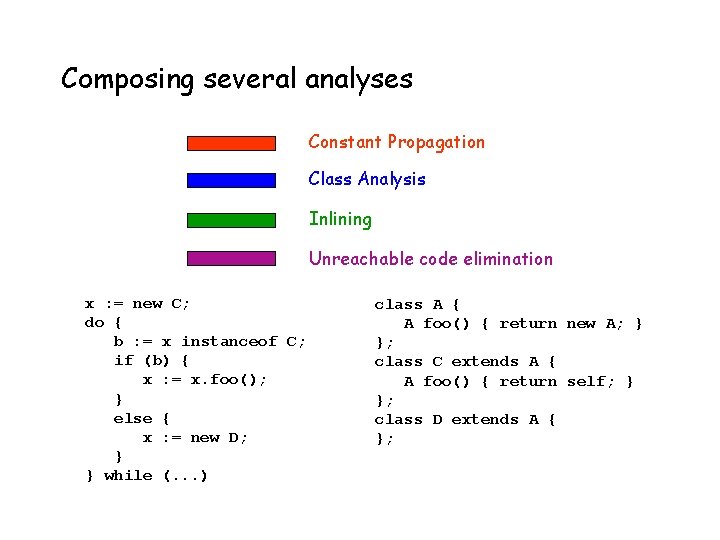 Composing several analyses

Constant Propagation

Class Analysis

Inlining

Unreachable code elimination

x := new C;
do {
   b := x instanceof C;
   if (b) {
      x := x.foo();
   }
   else {
      x := new D;
   }
} while (...)

class A {
   A foo() { return new A; }
};
class C extends A {
   A foo() { return self; }
};
class D extends A {
};